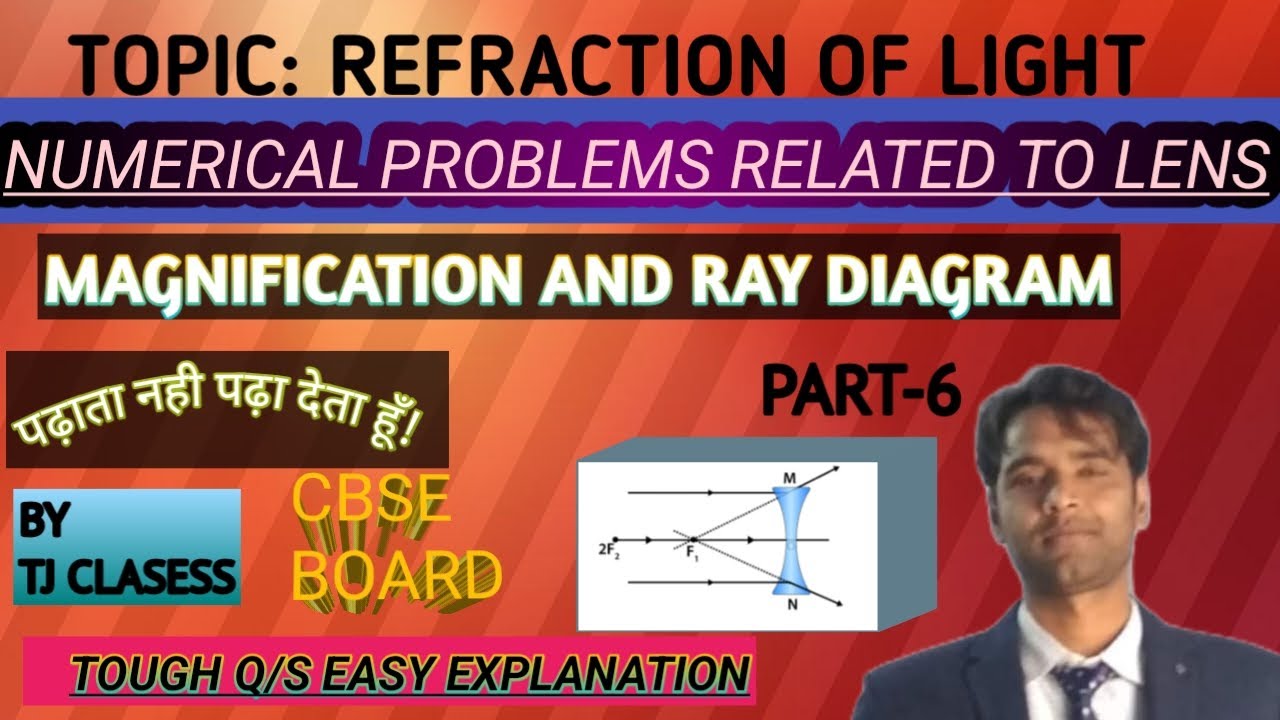 TOPIC: REFRACTION OF LIGHT

NUMERICAL PROBLEMS RELATED TO LENS

MAGNIFICATION AND RAY DIAGRAM

पढ़ाता नही पढ़ा देता हूँ!

PART-6

BY
TJ CLASESS

CBSE
BOARD

M
$2F_2$
$F_1$
N

TOUGH Q/S EASY EXPLANATION